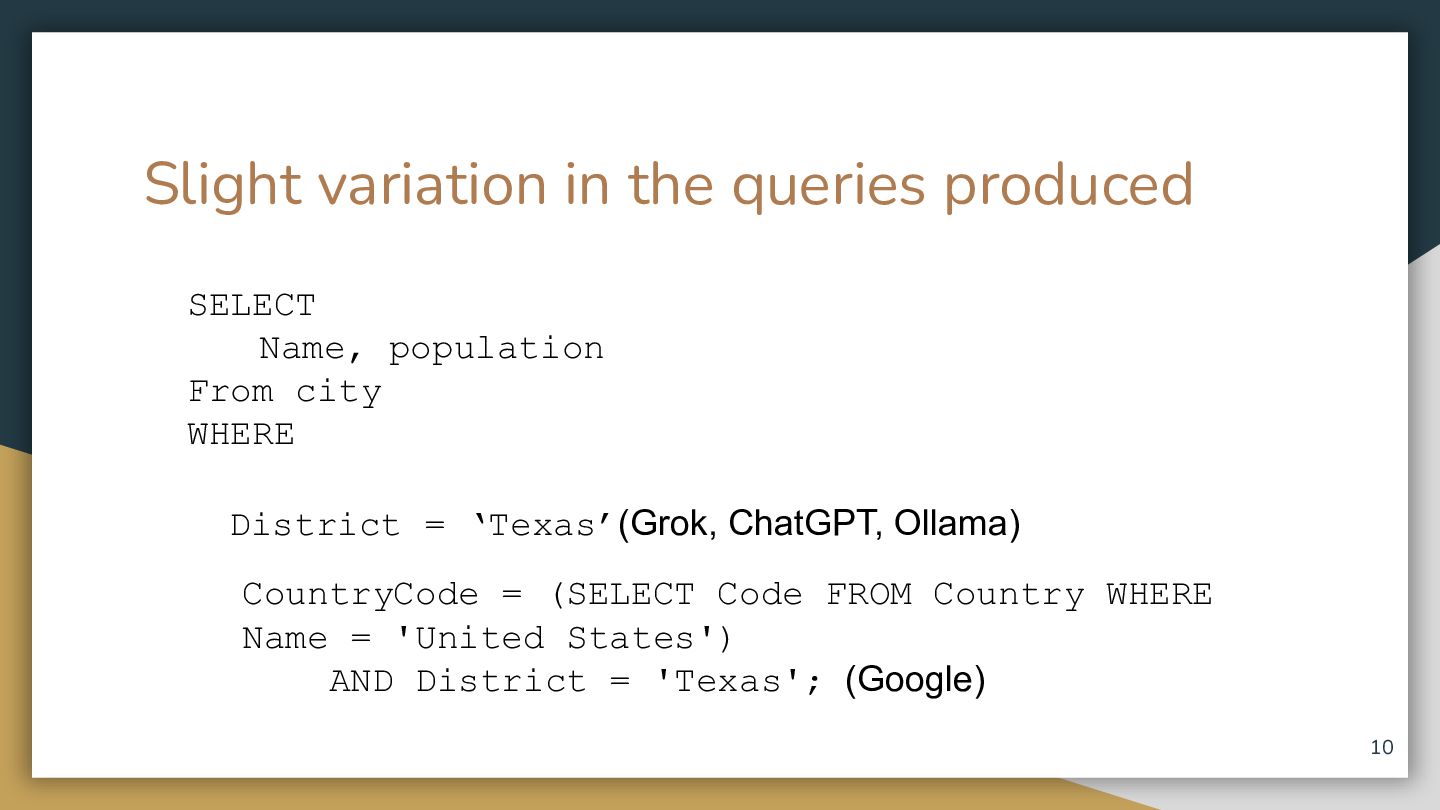 Slight variation in the queries produced

SELECT
Name, population
From city
WHERE

District = ‘Texas’ (Grok, ChatGPT, Ollama)

CountryCode = (SELECT Code FROM Country WHERE Name = 'United States')
AND District = 'Texas'; (Google)

10